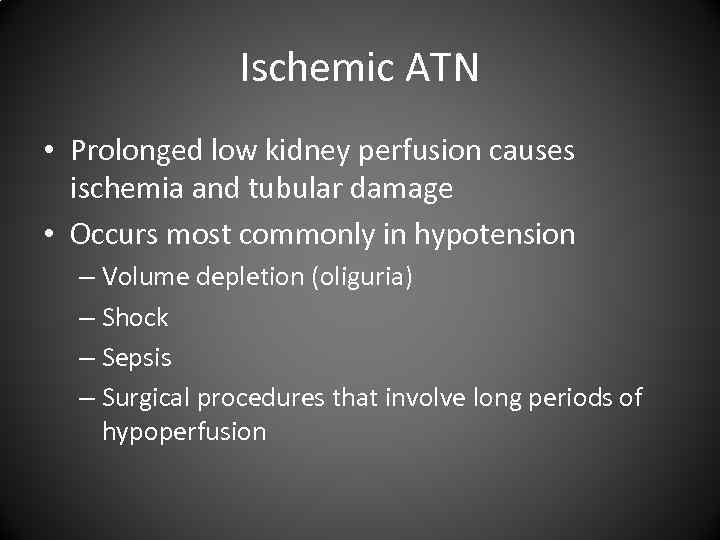 Ischemic ATN

• Prolonged low kidney perfusion causes ischemia and tubular damage
• Occurs most commonly in hypotension
– Volume depletion (oliguria)
– Shock
– Sepsis
– Surgical procedures that involve long periods of hypoperfusion